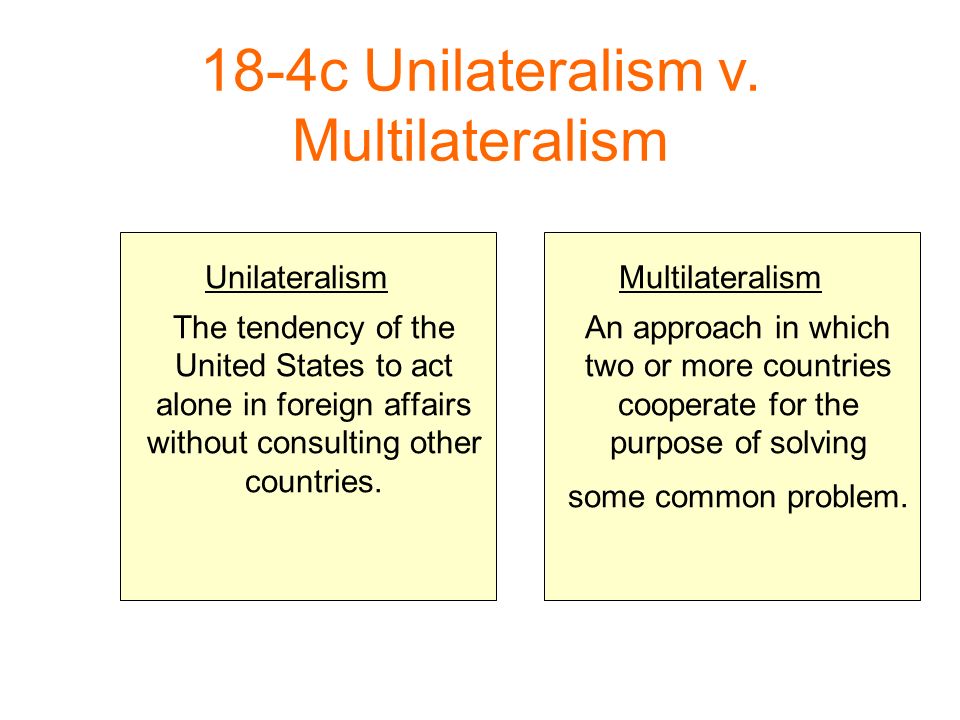 18-4c Unilateralism v. Multilateralism

Unilateralism

The tendency of the United States to act alone in foreign affairs without consulting other countries.

Multilateralism

An approach in which two or more countries cooperate for the purpose of solving

some common problem.